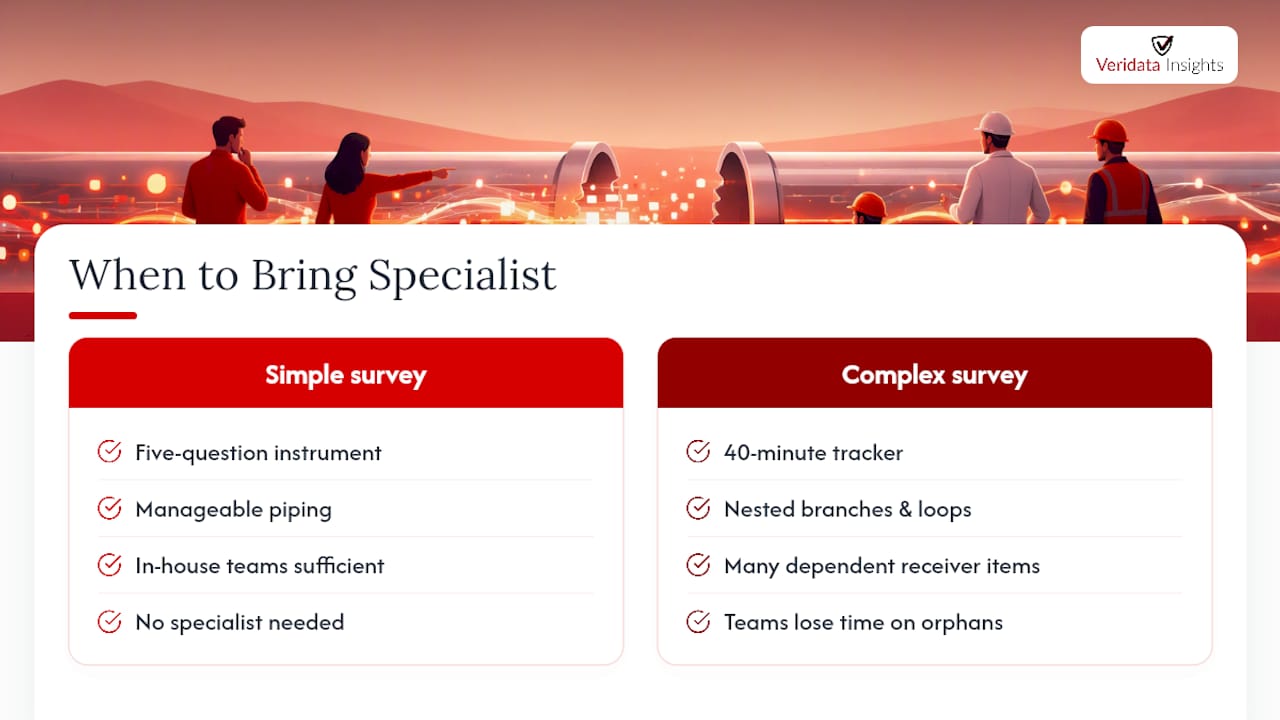 Veridata Insights

When to Bring Specialist

Simple survey

Five-question instrument

Manageable piping

In-house teams sufficient

No specialist needed

Complex survey

40-minute tracker

Nested branches & loops

Many dependent receiver items

Teams lose time on orphans